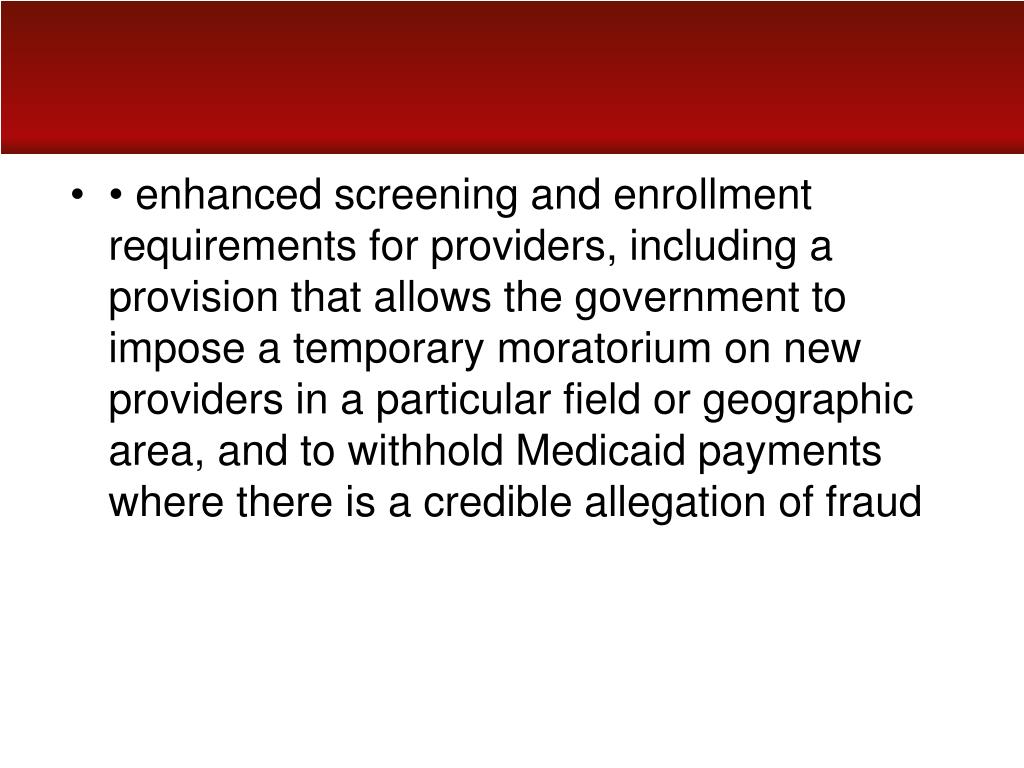 • • enhanced screening and enrollment requirements for providers, including a provision that allows the government to impose a temporary moratorium on new providers in a particular field or geographic area, and to withhold Medicaid payments where there is a credible allegation of fraud